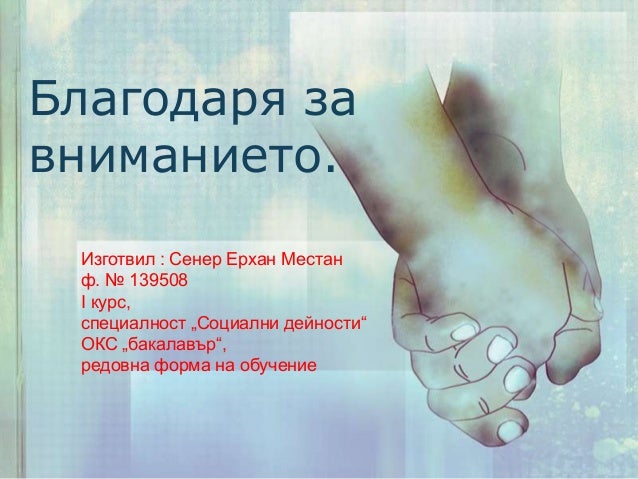 Благодаря за вниманието.

Изготвил : Сенер Ерхан Местан
ф. № 139508
I курс,
специалност „Социални дейности“
ОКС „бакалавър“,
редовна форма на обучение